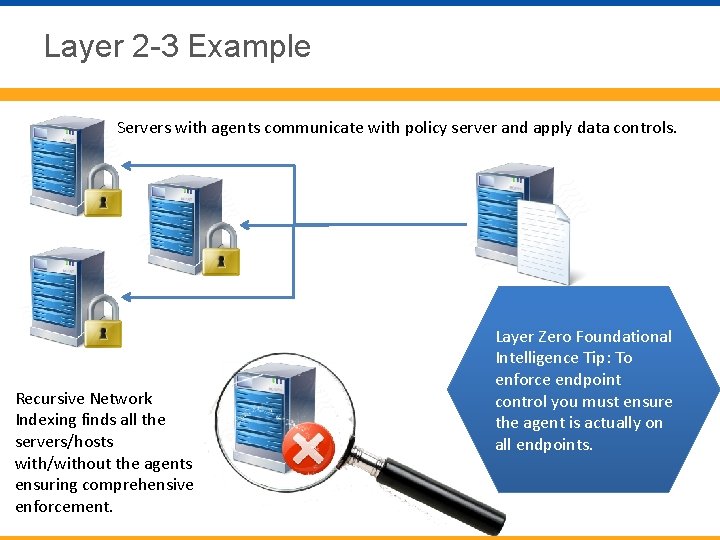 Layer 2-3 Example

Servers with agents communicate with policy server and apply data controls.

Layer Zero Foundational Intelligence Tip: To enforce endpoint control you must ensure the agent is actually on all endpoints.

Recursive Network Indexing finds all the servers/hosts with/without the agents ensuring comprehensive enforcement.